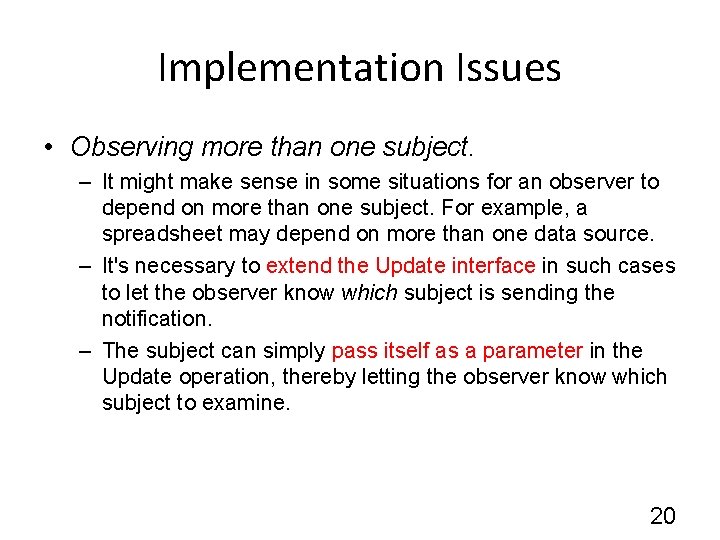 Implementation Issues

• Observing more than one subject.

– It might make sense in some situations for an observer to depend on more than one subject. For example, a spreadsheet may depend on more than one data source.

– It's necessary to extend the Update interface in such cases to let the observer know which subject is sending the notification.

– The subject can simply pass itself as a parameter in the Update operation, thereby letting the observer know which subject to examine.

20